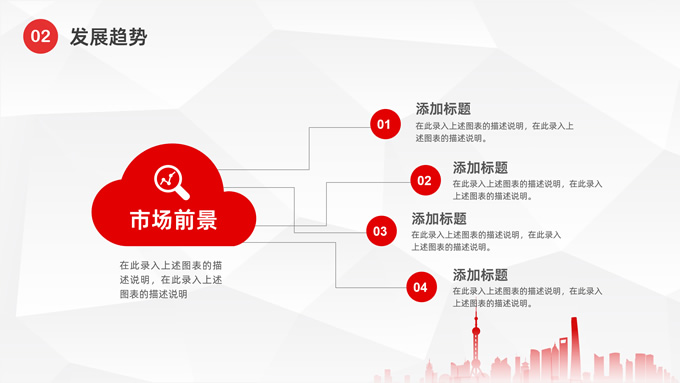 02 发展趋势

市场前景

在此录入上述图表的描述说明，在此录入上述图表的描述说明

01 添加标题
在此录入上述图表的描述说明，在此录入上述图表的描述说明。

02 添加标题
在此录入上述图表的描述说明，在此录入上述图表的描述说明。

03 添加标题
在此录入上述图表的描述说明，在此录入上述图表的描述说明。

04 添加标题
在此录入上述图表的描述说明，在此录入上述图表的描述说明。